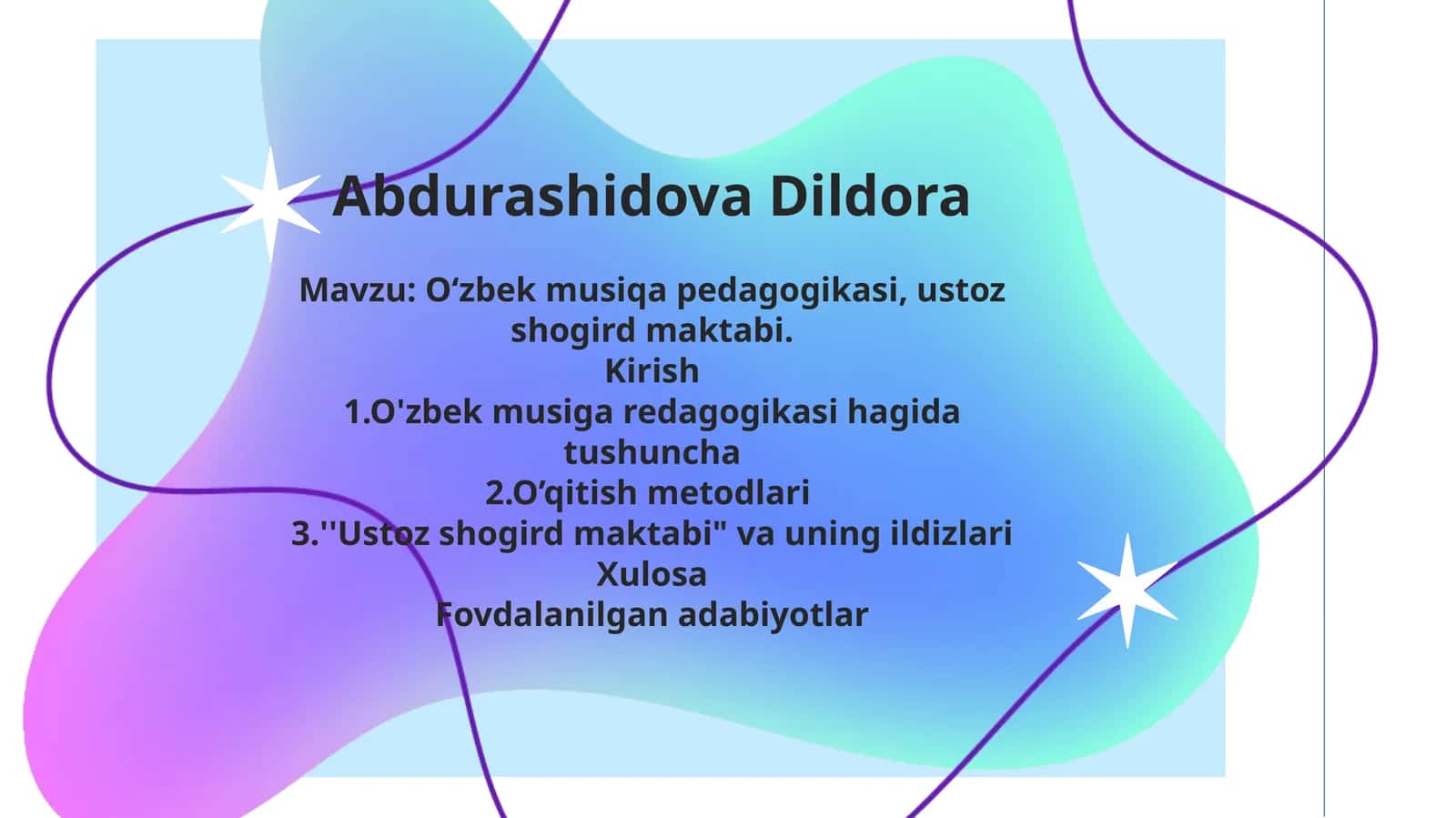 Abdurashidova Dildora

Mavzu: O‘zbek musiqa pedagogikasi, ustoz shogird maktabi.
Kirish
1.O'zbek musiga redagogikasi hagida tushuncha
2.O’qitish metodlari
3.''Ustoz shogird maktabi" va uning ildizlari
Xulosa
Fovdalanilgan adabiyotlar